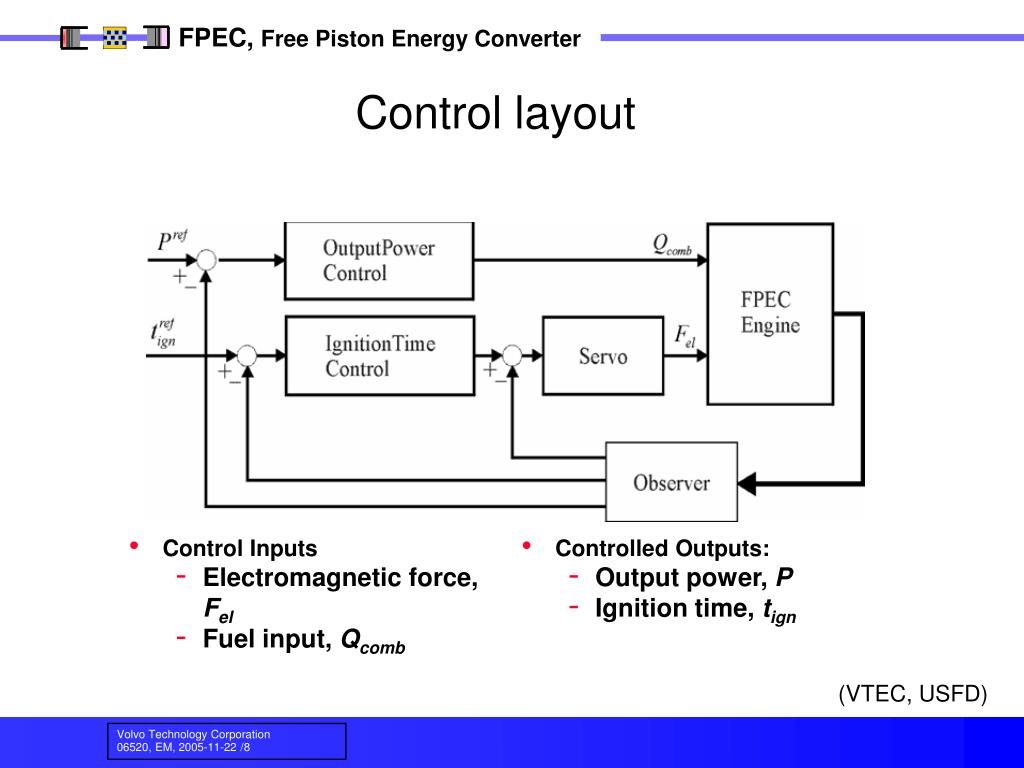 FPEC, Free Piston Energy Converter

Control layout

$P^{ref}$
+ −
OutputPower Control
$Q_{comb}$
FPEC Engine
$t_{ign}^{ref}$
+ −
IgnitionTime Control
+ −
Servo
$F_{el}$
Observer

• Control Inputs
- Electromagnetic force, $F_{el}$
- Fuel input, $Q_{comb}$

• Controlled Outputs:
- Output power, $P$
- Ignition time, $t_{ign}$

(VTEC, USFD)

Volvo Technology Corporation
06520, EM, 2005-11-22 /8